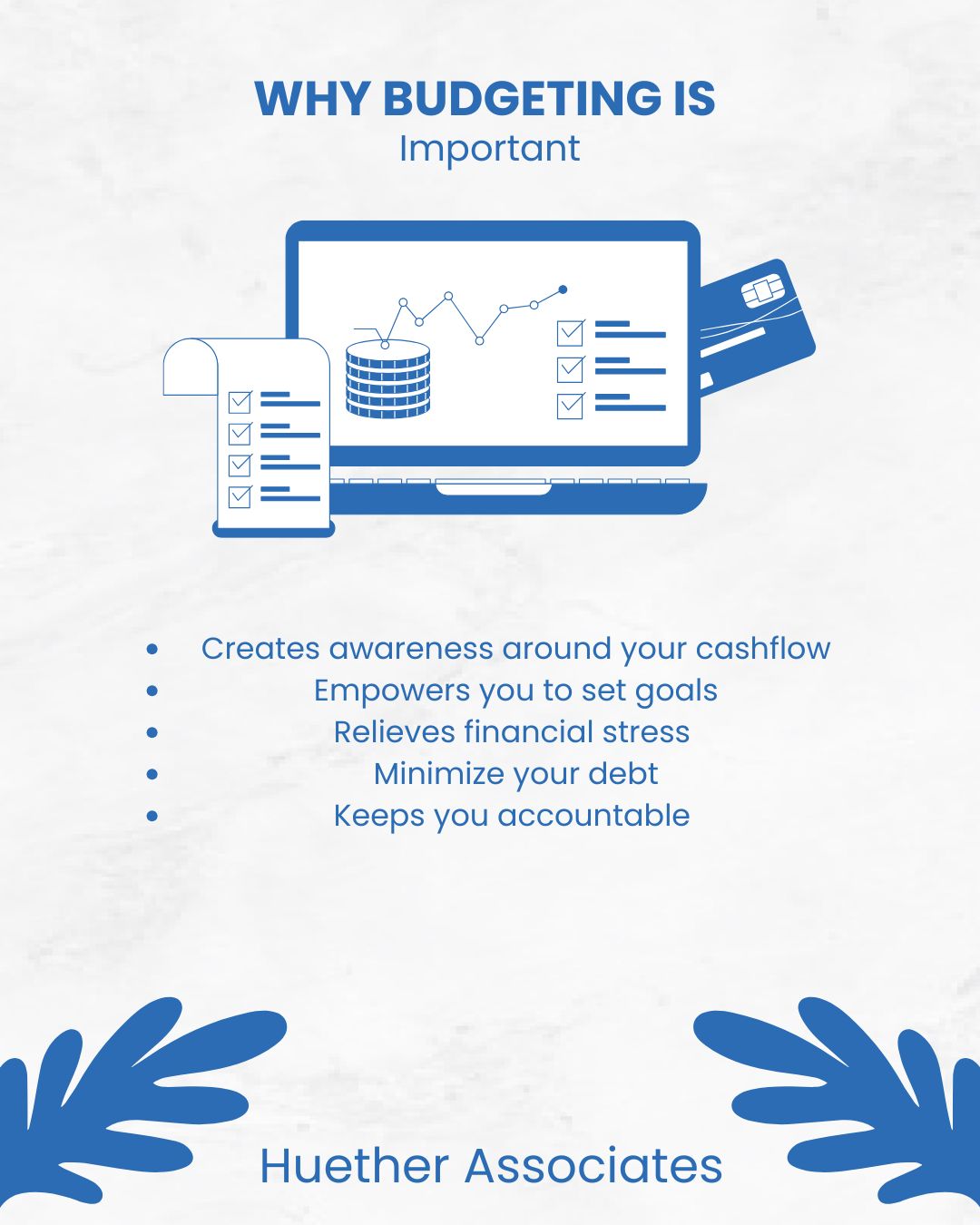 WHY BUDGETING IS
Important

- Creates awareness around your cashflow
- Empowers you to set goals
- Relieves financial stress
- Minimize your debt
- Keeps you accountable

Huether Associates